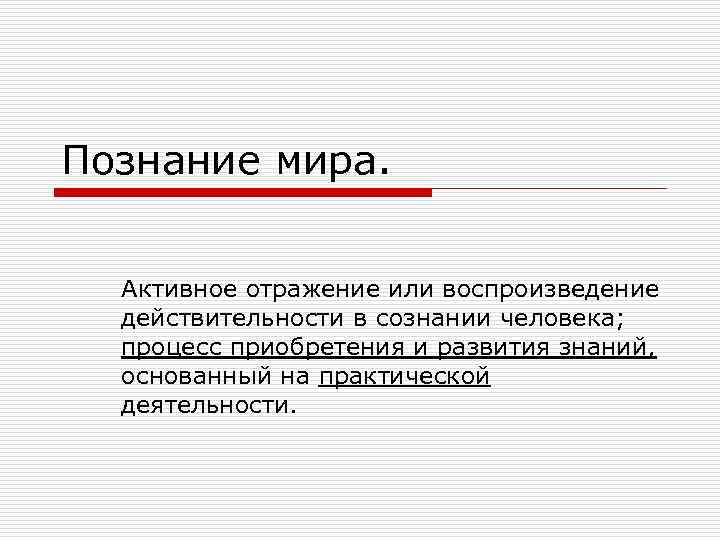 Познание мира.

Активное отражение или воспроизведение действительности в сознании человека; процесс приобретения и развития знаний, основанный на практической деятельности.